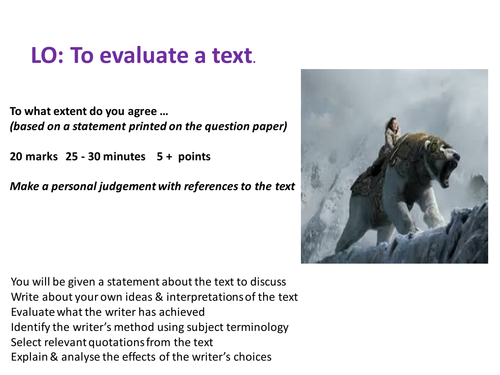 LO: To evaluate a text.

To what extent do you agree …
(based on a statement printed on the question paper)

20 marks 25 - 30 minutes 5 + points

Make a personal judgement with references to the text

You will be given a statement about the text to discuss
Write about your own ideas & interpretations of the text
Evaluate what the writer has achieved
Identify the writer's method using subject terminology
Select relevant quotations from the text
Explain & analyse the effects of the writer's choices